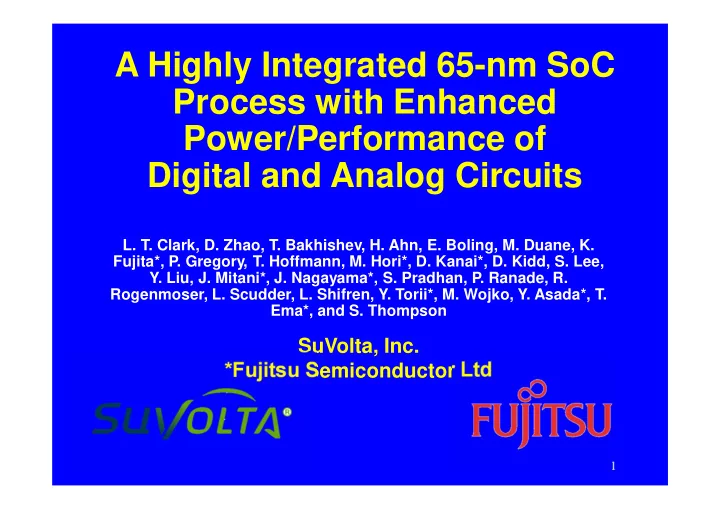 A Highly Integrated 65-nm SoC Process with Enhanced Power/Performance of Digital and Analog Circuits

L. T. Clark, D. Zhao, T. Bakhishev, H. Ahn, E. Boling, M. Duane, K. Fujita*, P. Gregory, T. Hoffmann, M. Hori*, D. Kanai*, D. Kidd, S. Lee, Y. Liu, J. Mitani*, J. Nagayama*, S. Pradhan, P. Ranade, R. Rogenmoser, L. Scudder, L. Shifren, Y. Torii*, M. Wojko, Y. Asada*, T. Ema*, and S. Thompson

SuVolta, Inc.
*Fujitsu Semiconductor Ltd

SUVOLTA®

FUJITSU

1